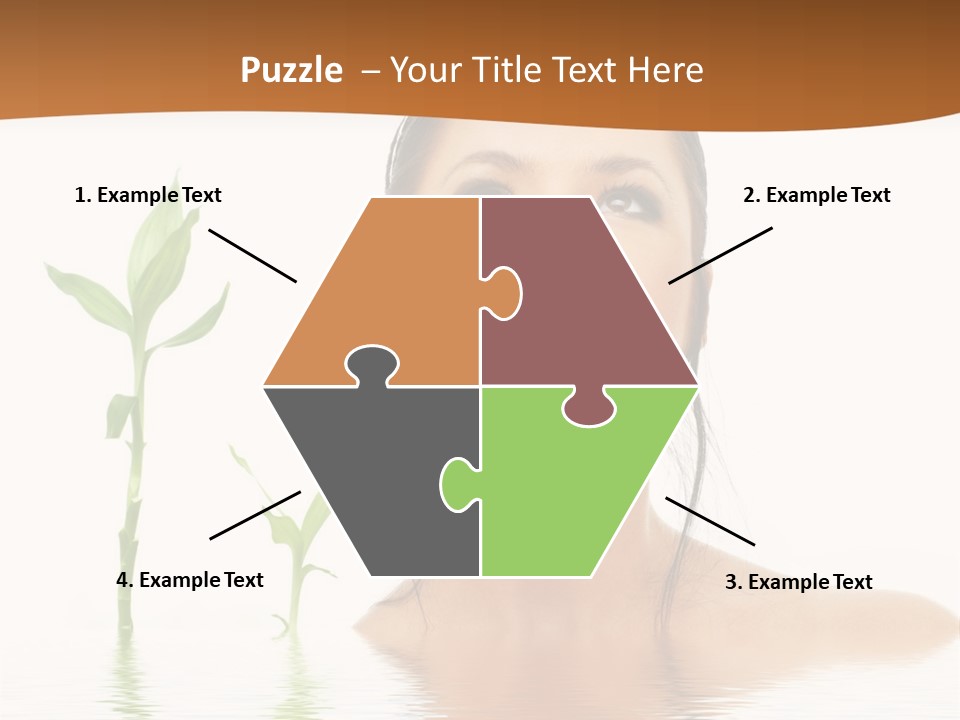 Puzzle – Your Title Text Here

1. Example Text

2. Example Text

4. Example Text

3. Example Text